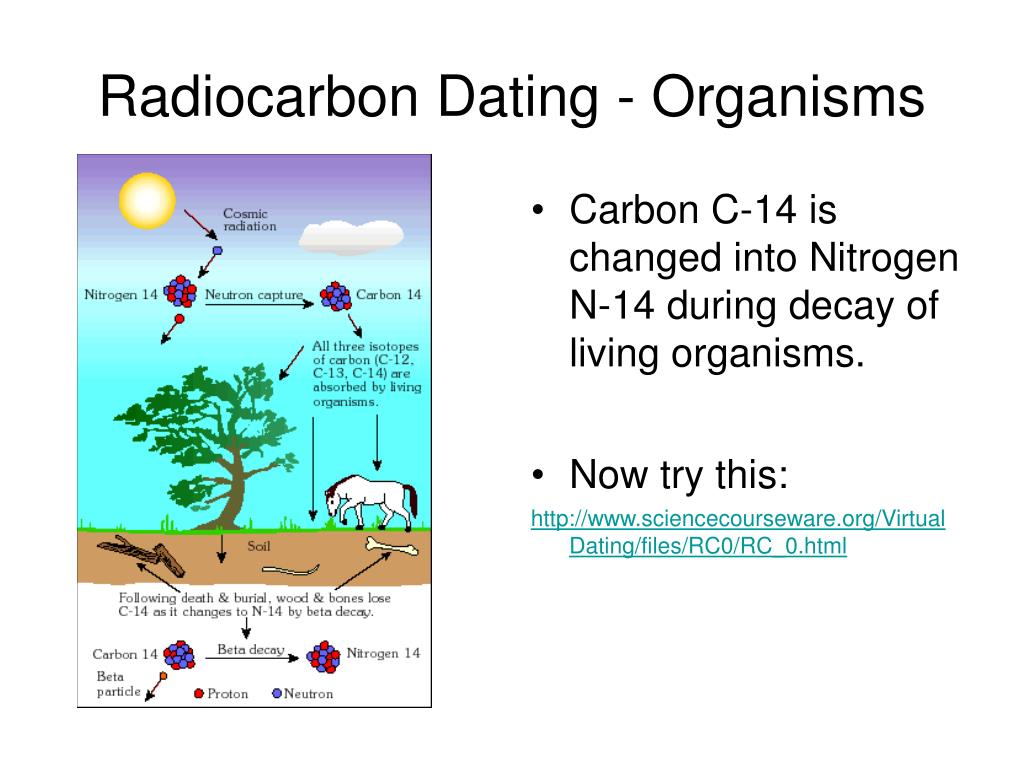 Radiocarbon Dating - Organisms

Cosmic radiation

Nitrogen 14

Neutron capture

Carbon 14

All three isotopes of carbon (C-12, C-13, C-14) are absorbed by living organisms.

Soil

Following death & burial, wood & bones lose C-14 as it changes to N-14 by beta decay.

Carbon 14

Beta decay

Nitrogen 14

Beta particle

Proton

Neutron

• Carbon C-14 is changed into Nitrogen N-14 during decay of living organisms.

• Now try this:

http://www.sciencecourseware.org/VirtualDating/files/RC0/RC_0.html